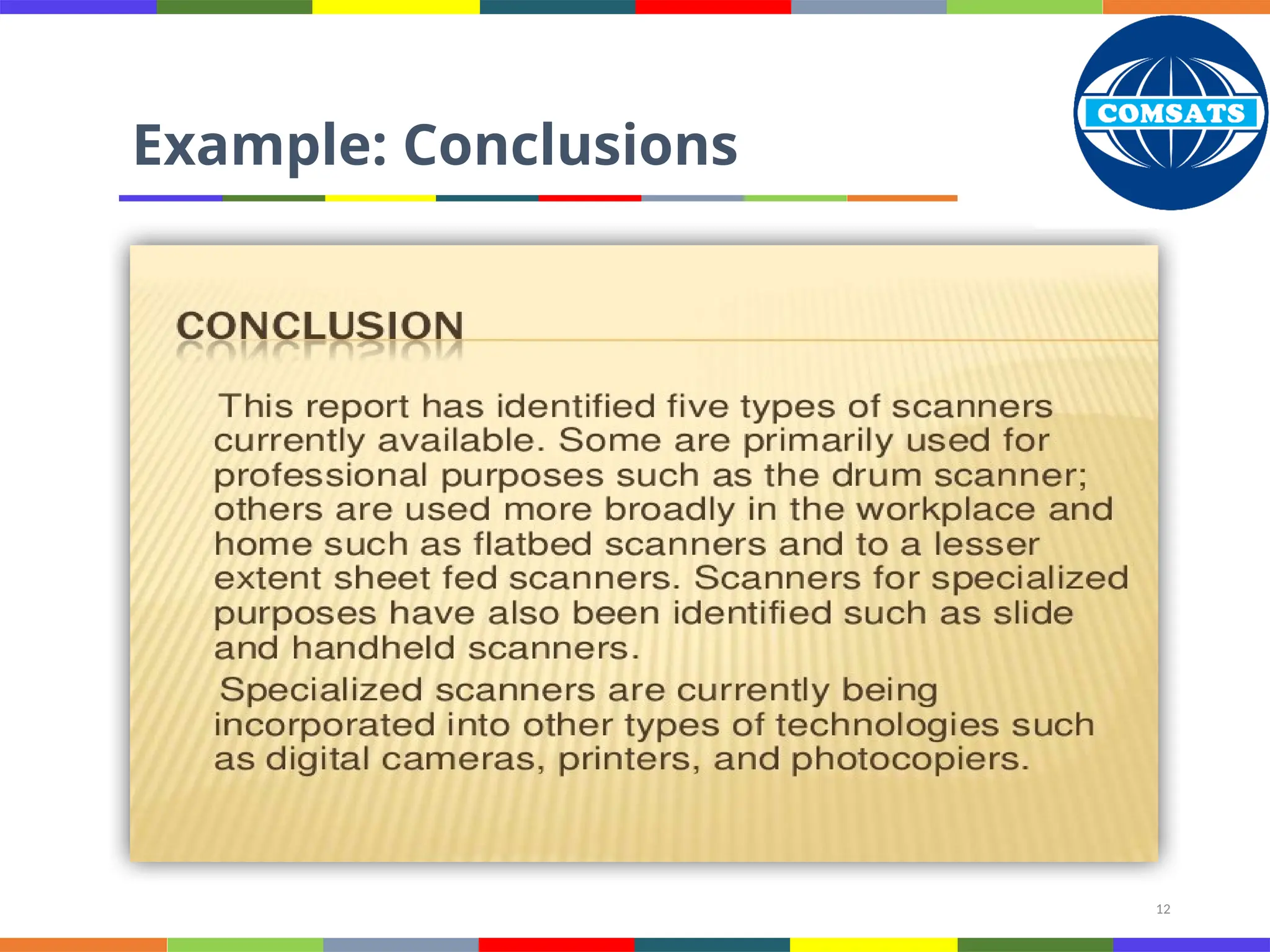 COMSATS

Example: Conclusions

CONCLUSION

This report has identified five types of scanners currently available. Some are primarily used for professional purposes such as the drum scanner; others are used more broadly in the workplace and home such as flatbed scanners and to a lesser extent sheet fed scanners. Scanners for specialized purposes have also been identified such as slide and handheld scanners.

Specialized scanners are currently being incorporated into other types of technologies such as digital cameras, printers, and photocopiers.

12